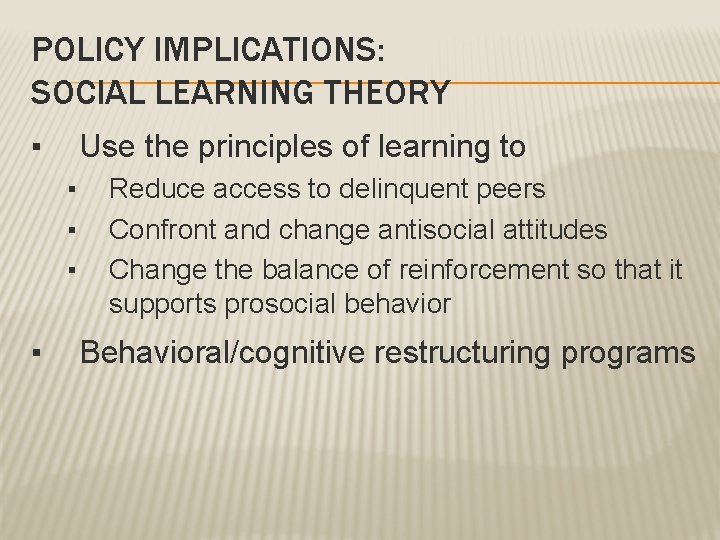 POLICY IMPLICATIONS:
SOCIAL LEARNING THEORY

▪ Use the principles of learning to
 ▪ Reduce access to delinquent peers
 ▪ Confront and change antisocial attitudes
 ▪ Change the balance of reinforcement so that it supports prosocial behavior
▪ Behavioral/cognitive restructuring programs